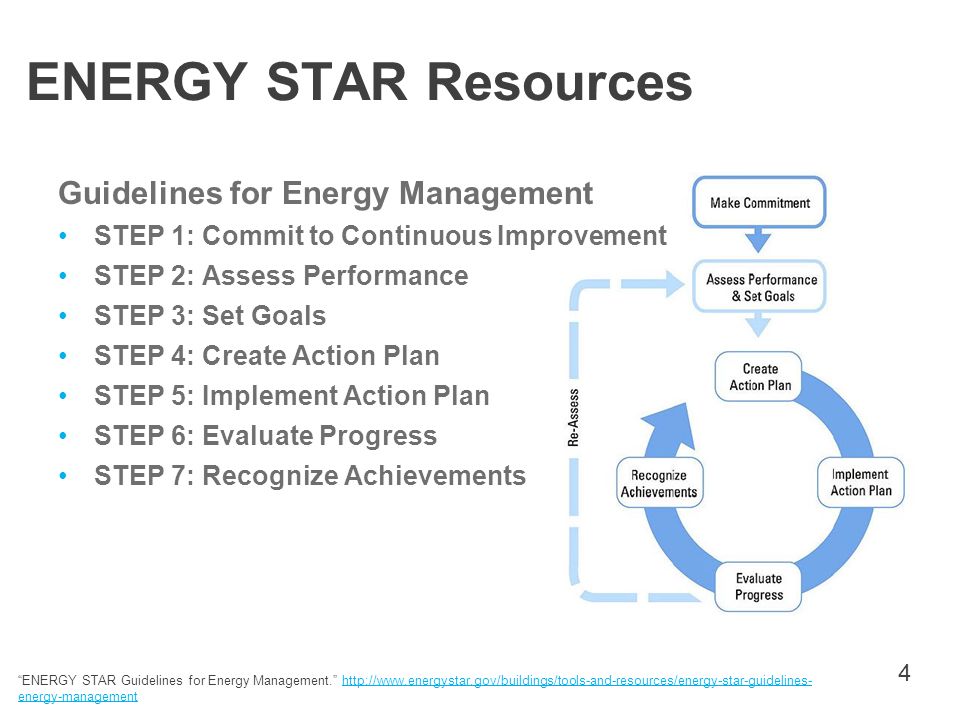 ENERGY STAR Resources

Guidelines for Energy Management
• STEP 1: Commit to Continuous Improvement
• STEP 2: Assess Performance
• STEP 3: Set Goals
• STEP 4: Create Action Plan
• STEP 5: Implement Action Plan
• STEP 6: Evaluate Progress
• STEP 7: Recognize Achievements

Make Commitment
Assess Performance & Set Goals
Create Action Plan
Implement Action Plan
Evaluate Progress
Recognize Achievements
Re-Assess

"ENERGY STAR Guidelines for Energy Management." http://www.energystar.gov/buildings/tools-and-resources/energy-star-guidelines-energy-management

4